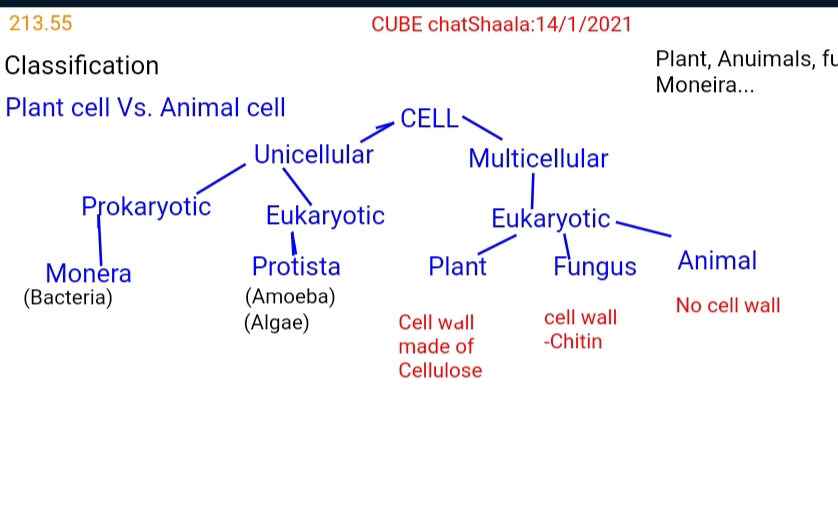 213.55

CUBE chatShaala:14/1/2021

Classification

Plant, Anuimals, fu Moneira...

Plant cell Vs. Animal cell

CELL

Unicellular

Multicellular

Prokaryotic

Eukaryotic

Eukaryotic

Monera
(Bacteria)

Protista
(Amoeba)
(Algae)

Plant

Cell wall made of Cellulose

Fungus

cell wall -Chitin

Animal

No cell wall